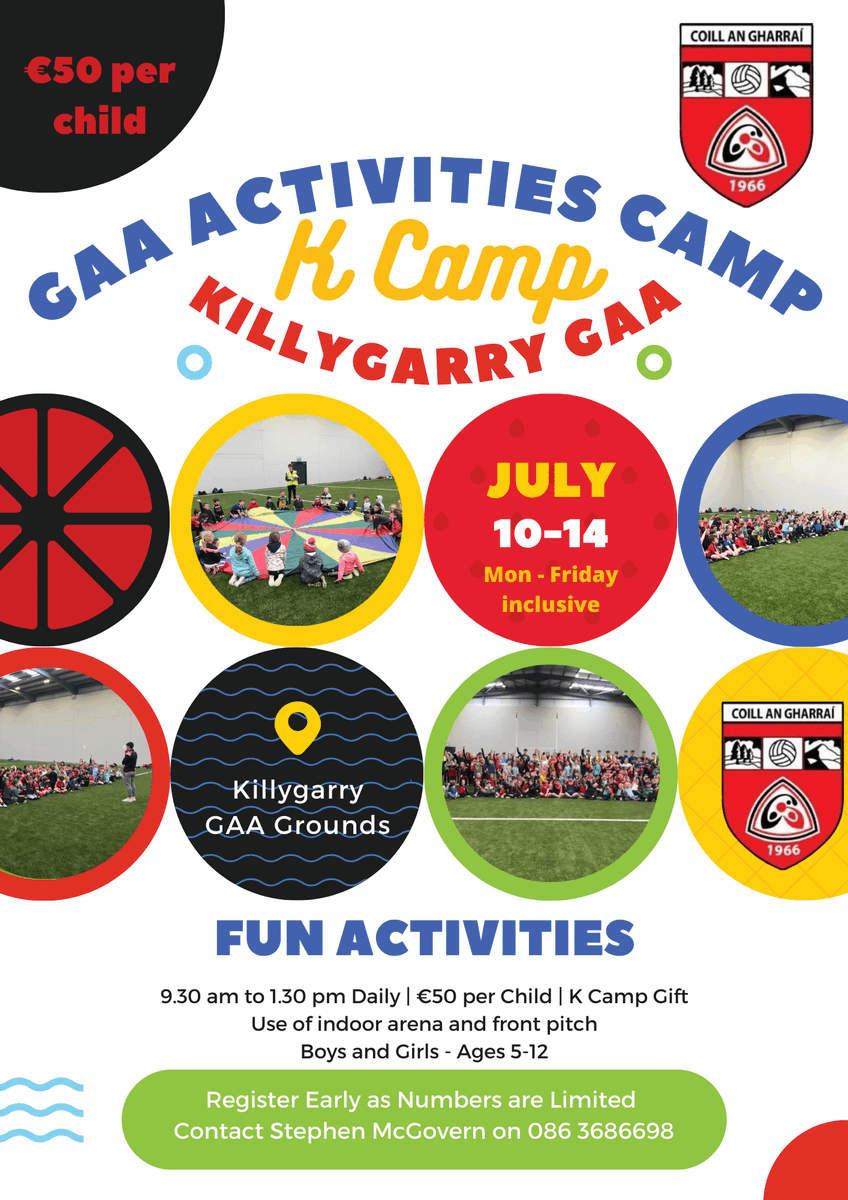 €50 per child

COILL AN GHARRAÍ
1966

GAA ACTIVITIES CAMP
K Camp
KILLYGARRY GAA

JULY
10-14
Mon - Friday inclusive

Killygarry GAA Grounds

COILL AN GHARRAÍ
1966

FUN ACTIVITIES

9.30 am to 1.30 pm Daily | €50 per Child | K Camp Gift
Use of indoor arena and front pitch
Boys and Girls - Ages 5-12

Register Early as Numbers are Limited
Contact Stephen McGovern on 086 3686698